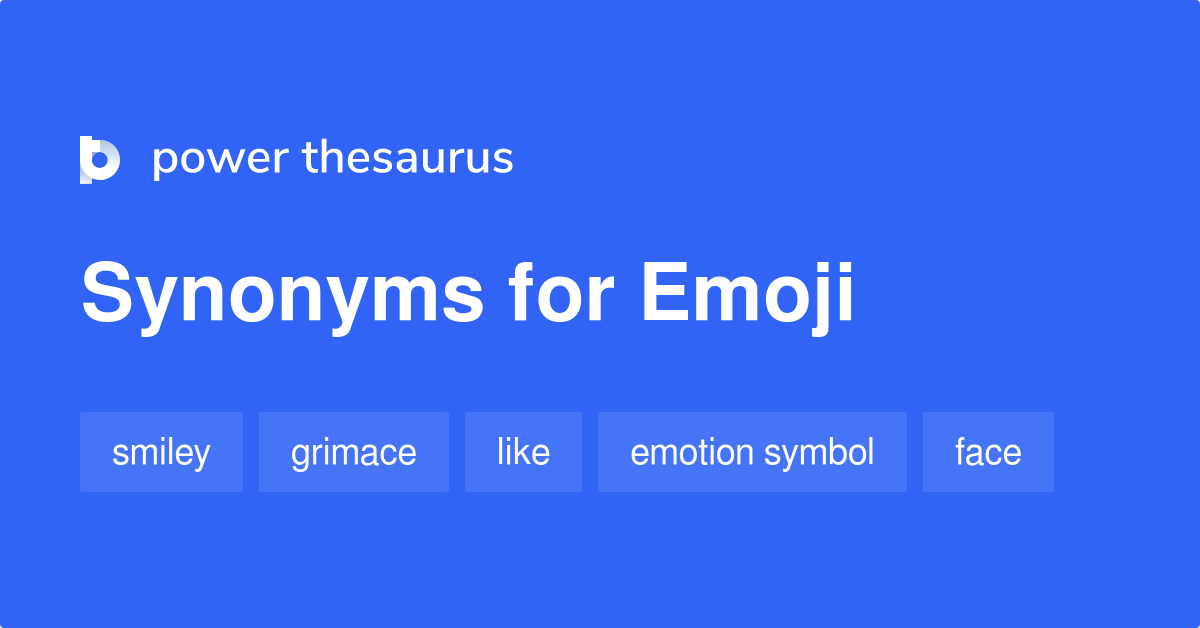 power thesaurus

Synonyms for Emoji

smiley grimace like emotion symbol face